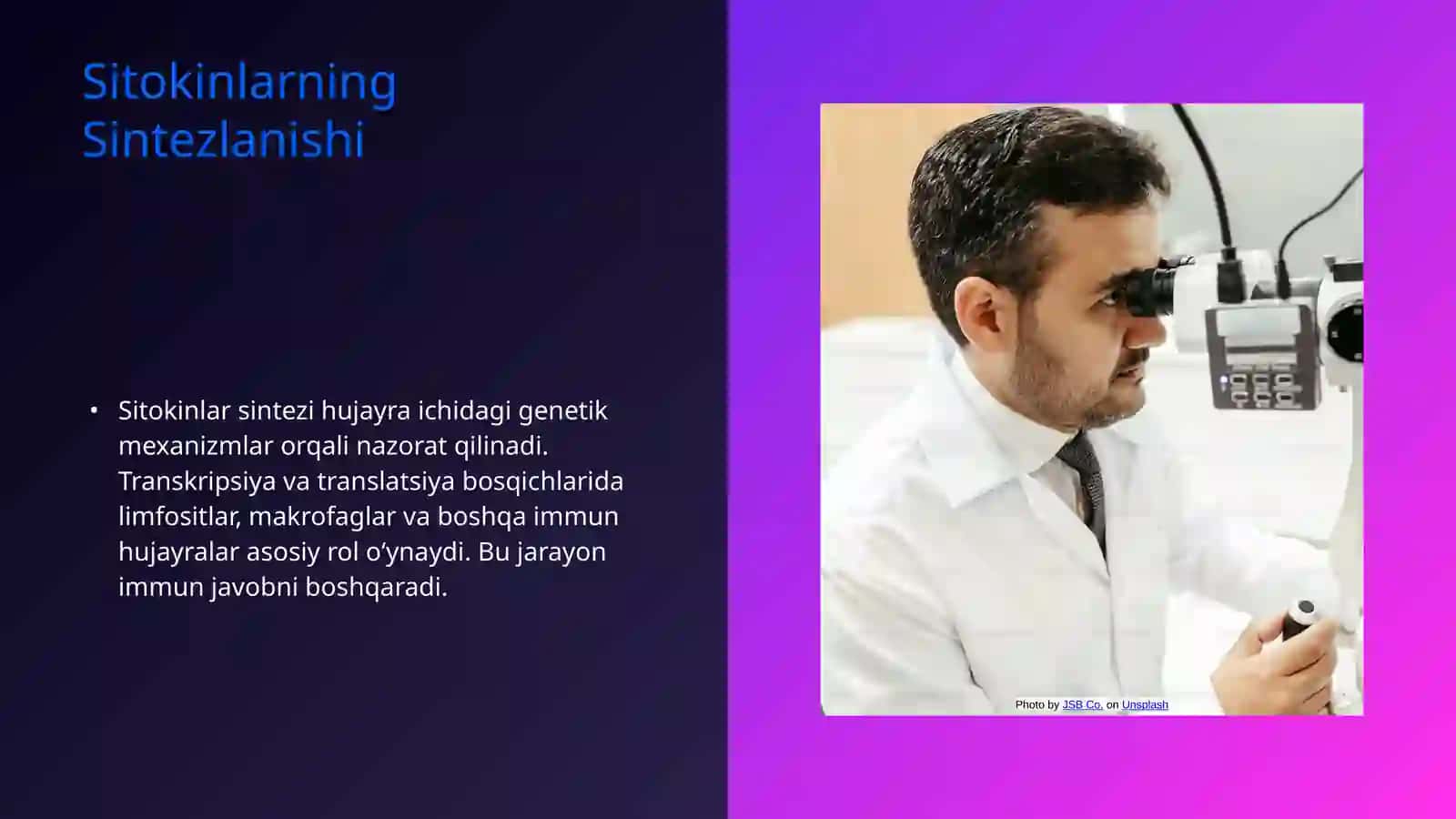 Sitokinlarning Sintezlanishi

• Sitokinlar sintezi hujayra ichidagi genetik mexanizmlar orqali nazorat qilinadi. Transkripsiya va translatsiya bosqichlarida limfositlar, makrofaglar va boshqa immun hujayralar asosiy rol o‘ynaydi. Bu jarayon immun javobni boshqaradi.

Photo by JSB Co. on Unsplash